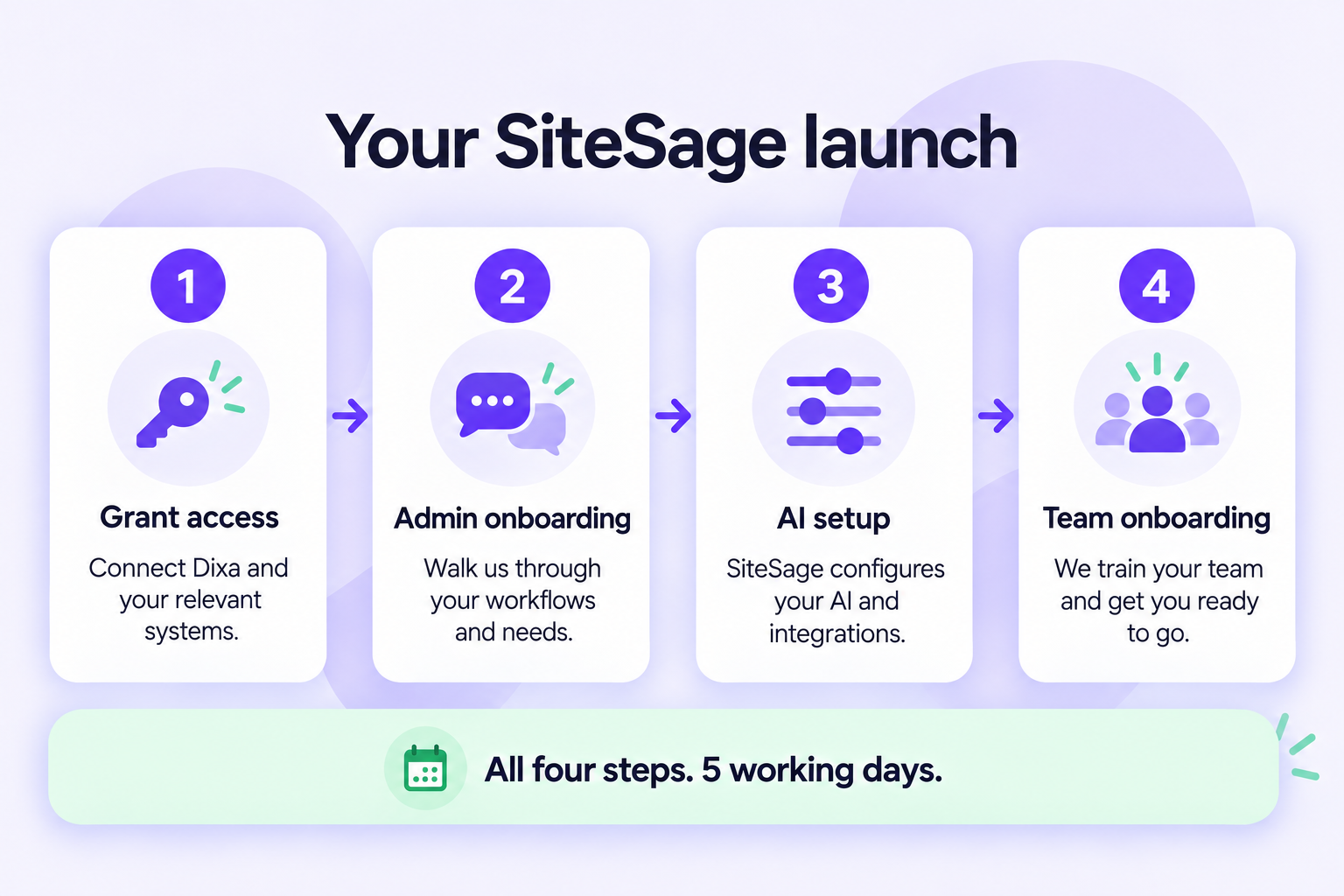 Your SiteSage launch

1
Grant access
Connect Dixa and your relevant systems.

2
Admin onboarding
Walk us through your workflows and needs.

3
AI setup
SiteSage configures your AI and integrations.

4
Team onboarding
We train your team and get you ready to go.

All four steps. 5 working days.